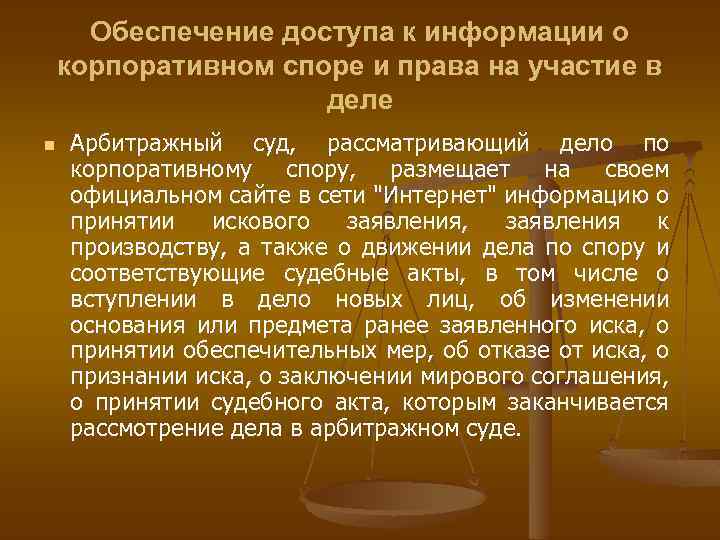 Обеспечение доступа к информации о корпоративном споре и права на участие в деле

Арбитражный суд, рассматривающий дело по корпоративному спору, размещает на своем официальном сайте в сети "Интернет" информацию о принятии искового заявления, заявления к производству, а также о движении дела по спору и соответствующие судебные акты, в том числе о вступлении в дело новых лиц, об изменении основания или предмета ранее заявленного иска, о принятии обеспечительных мер, об отказе от иска, о признании иска, о заключении мирового соглашения, о принятии судебного акта, которым заканчивается рассмотрение дела в арбитражном суде.